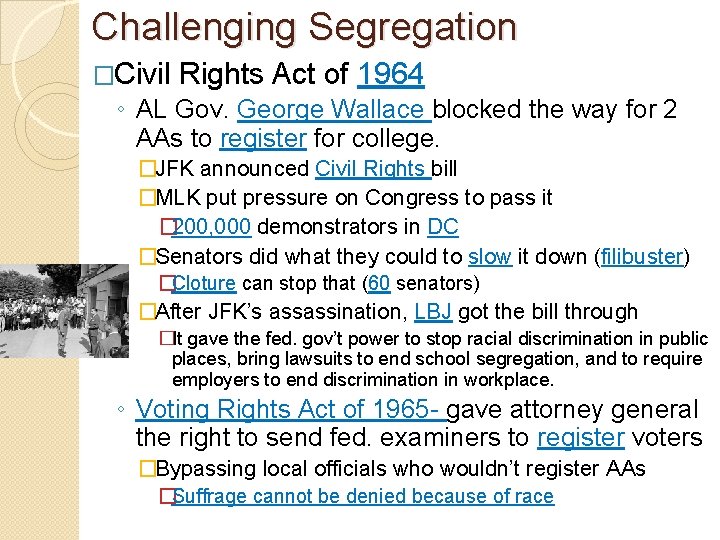 Challenging Segregation

□Civil Rights Act of 1964

◦ AL Gov. George Wallace blocked the way for 2 AAs to register for college.

□JFK announced Civil Rights bill

□MLK put pressure on Congress to pass it

□200,000 demonstrators in DC

□Senators did what they could to slow it down (filibuster)

□Cloture can stop that (60 senators)

□After JFK's assassination, LBJ got the bill through

□It gave the fed. gov't power to stop racial discrimination in public places, bring lawsuits to end school segregation, and to require employers to end discrimination in workplace.

◦ Voting Rights Act of 1965- gave attorney general the right to send fed. examiners to register voters

□Bypassing local officials who wouldn't register AAs

□Suffrage cannot be denied because of race